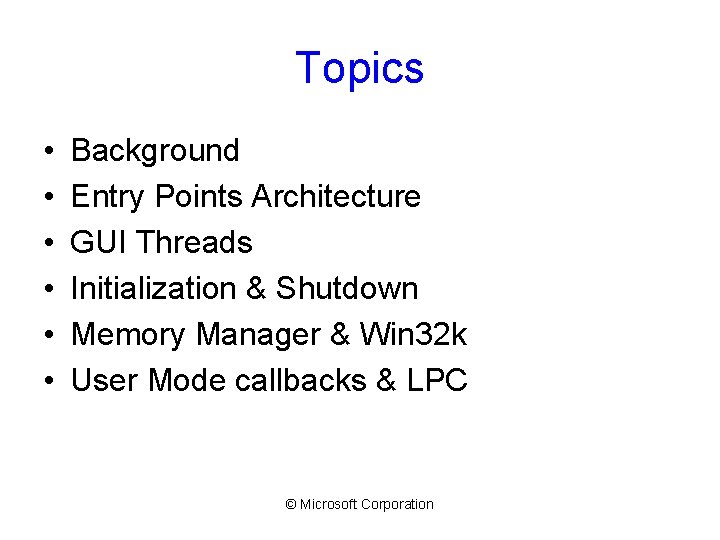 Topics

• Background
• Entry Points Architecture
• GUI Threads
• Initialization & Shutdown
• Memory Manager & Win32k
• User Mode callbacks & LPC

© Microsoft Corporation